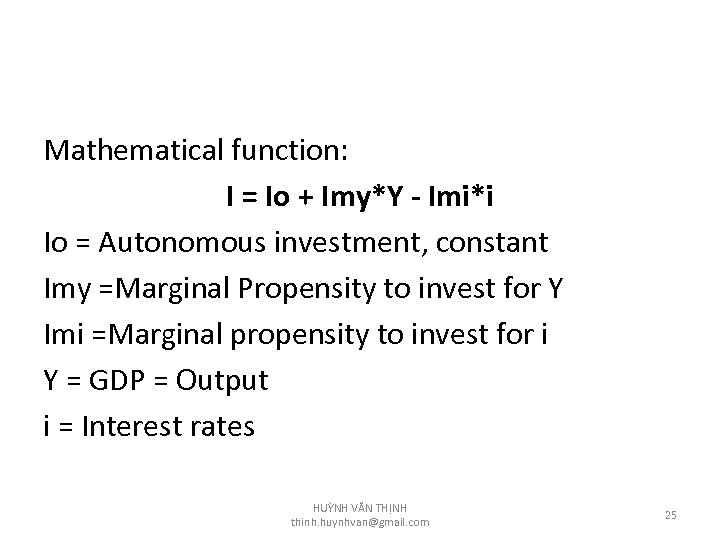 Mathematical function:

I = Io + Imy*Y - Imi*i

Io = Autonomous investment, constant

Imy =Marginal Propensity to invest for Y

Imi =Marginal propensity to invest for i

Y = GDP = Output

i = Interest rates

HUỲNH VĂN THỊNH
thinh.huynhvan@gmail.com

25